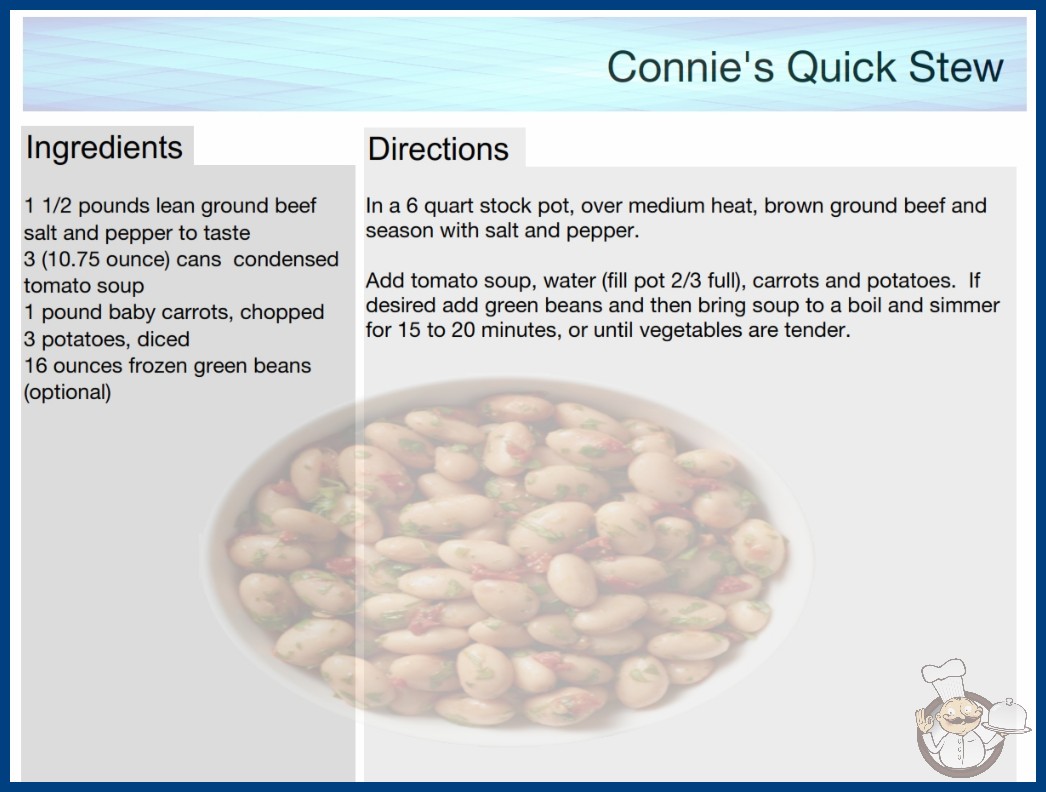 Connie's Quick Stew

Ingredients

1 1/2 pounds lean ground beef
salt and pepper to taste
3 (10.75 ounce) cans condensed tomato soup
1 pound baby carrots, chopped
3 potatoes, diced
16 ounces frozen green beans (optional)

Directions

In a 6 quart stock pot, over medium heat, brown ground beef and season with salt and pepper.

Add tomato soup, water (fill pot 2/3 full), carrots and potatoes. If desired add green beans and then bring soup to a boil and simmer for 15 to 20 minutes, or until vegetables are tender.